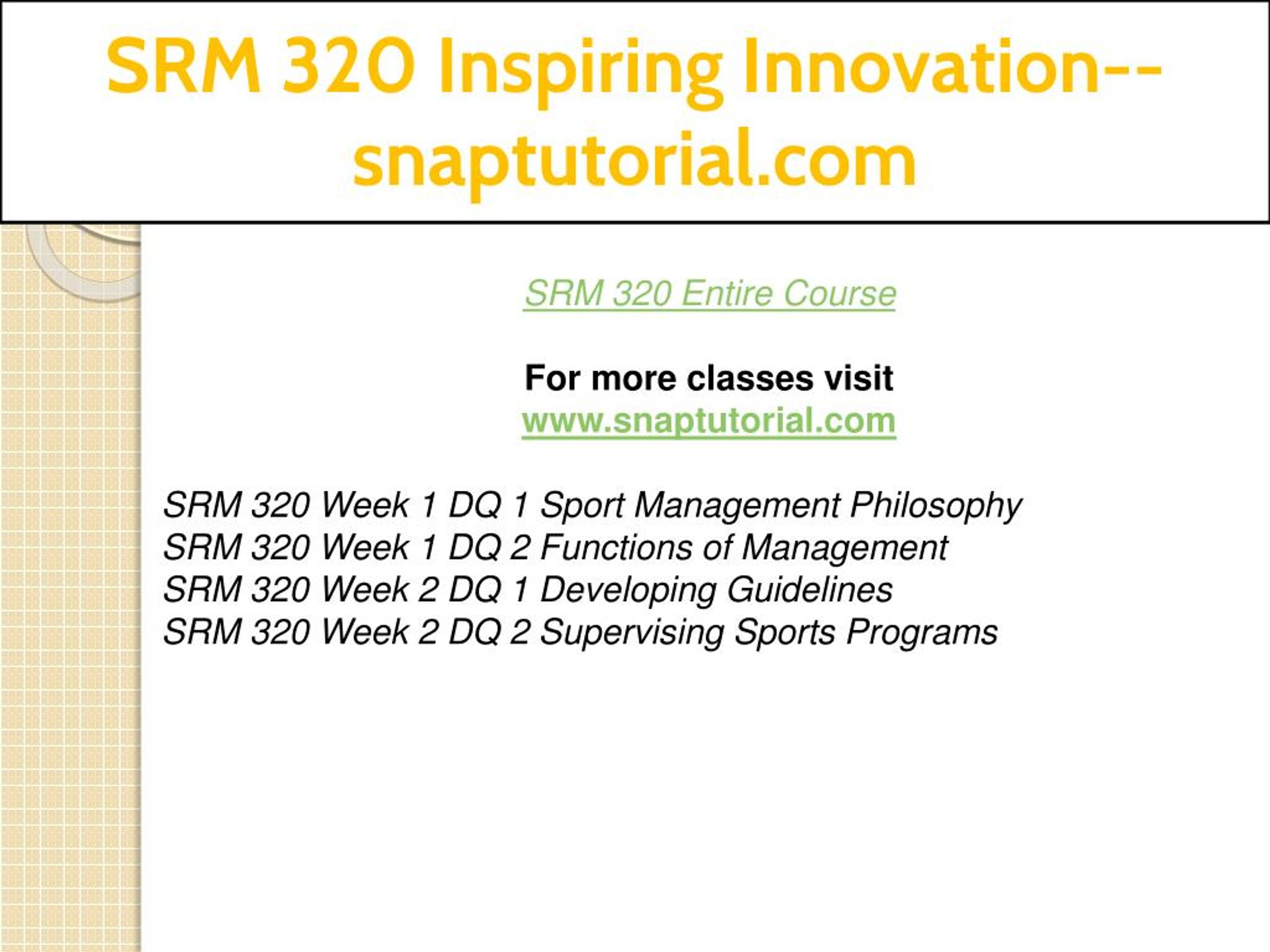 SRM 320 Inspiring Innovation--snaptutorial.com

SRM 320 Entire Course

For more classes visit
www.snaptutorial.com

SRM 320 Week 1 DQ 1 Sport Management Philosophy
SRM 320 Week 1 DQ 2 Functions of Management
SRM 320 Week 2 DQ 1 Developing Guidelines
SRM 320 Week 2 DQ 2 Supervising Sports Programs